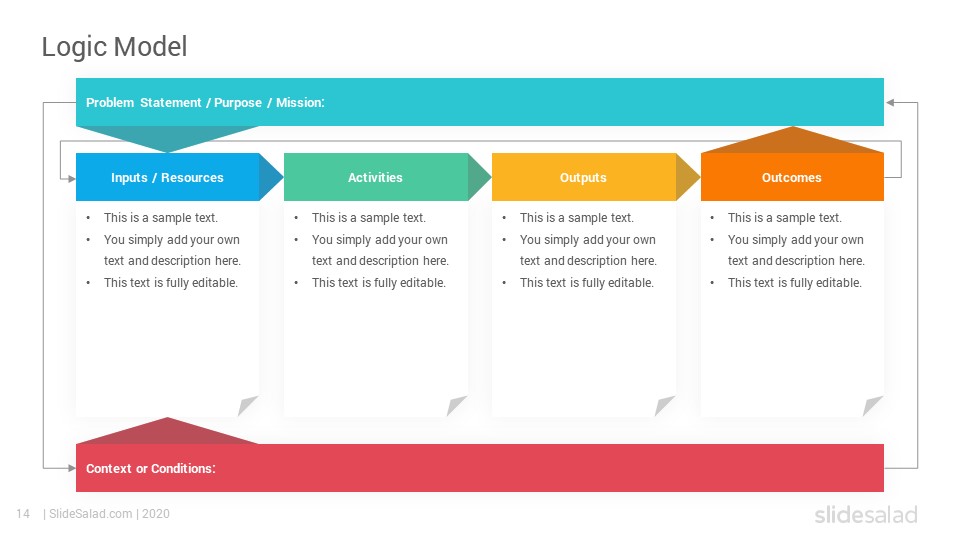 Logic Model

Problem Statement / Purpose / Mission:

Inputs / Resources

- This is a sample text.
- You simply add your own text and description here.
- This text is fully editable.

Activities

- This is a sample text.
- You simply add your own text and description here.
- This text is fully editable.

Outputs

- This is a sample text.
- You simply add your own text and description here.
- This text is fully editable.

Outcomes

- This is a sample text.
- You simply add your own text and description here.
- This text is fully editable.

Context or Conditions:

14 | SlideSalad.com | 2020

slidesalad